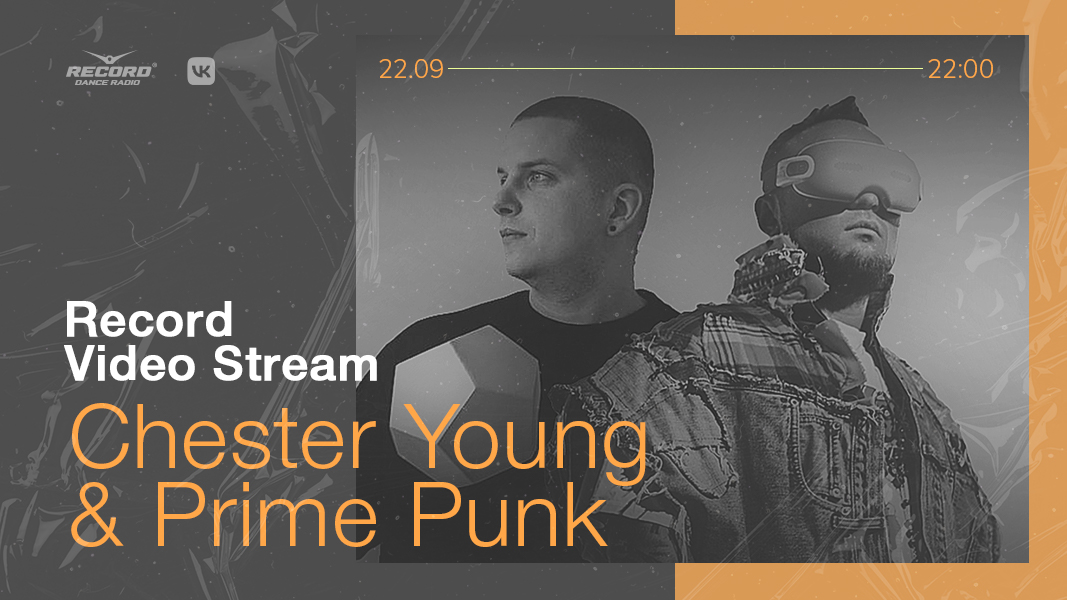 RECORD
DANCE RADIO

VK

22.09

22:00

Record
Video Stream

Chester Young
& Prime Punk